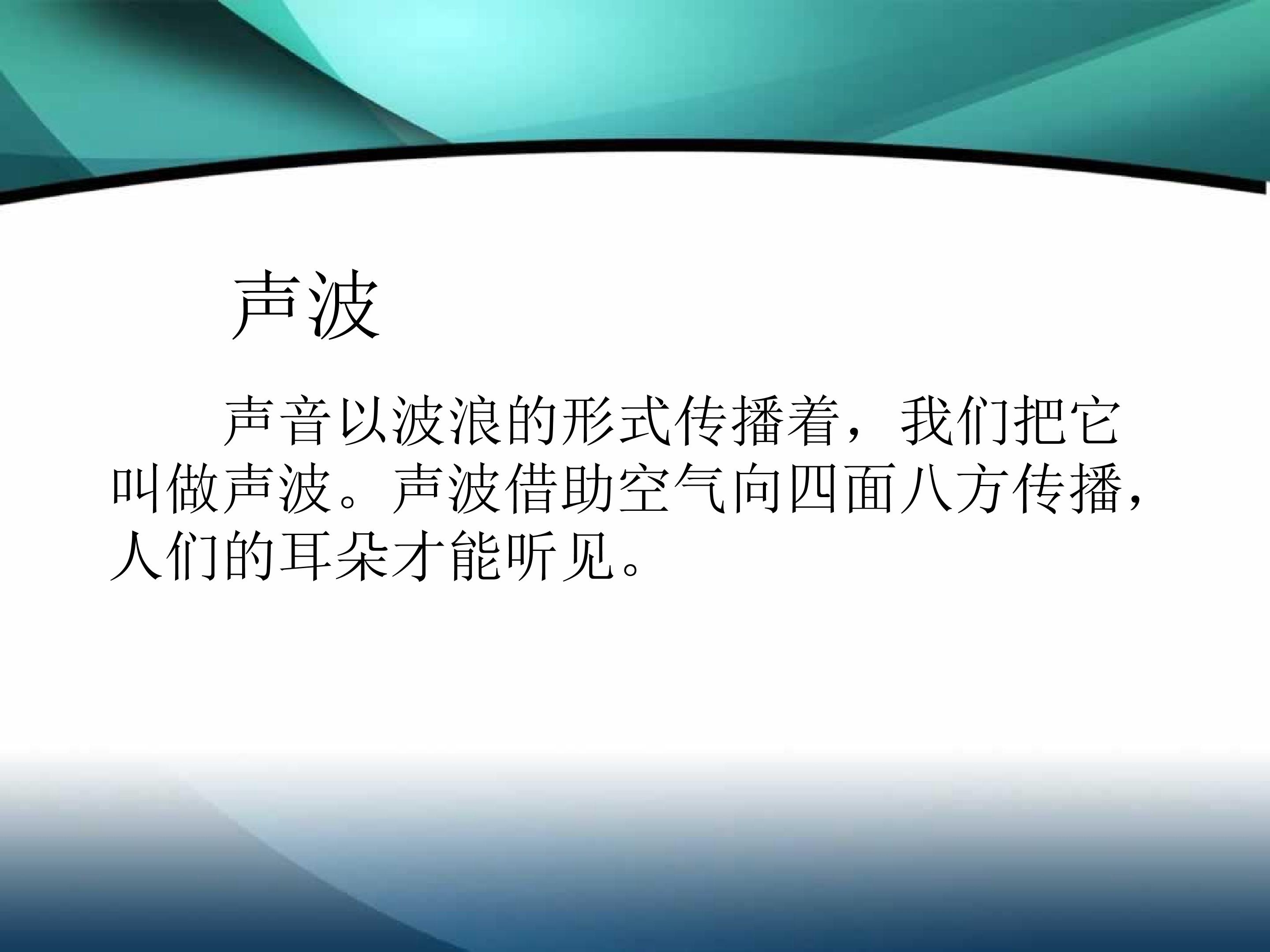 声波

声音以波浪的形式传播着，我们把它叫做声波。声波借助空气向四面八方传播，人们的耳朵才能听见。